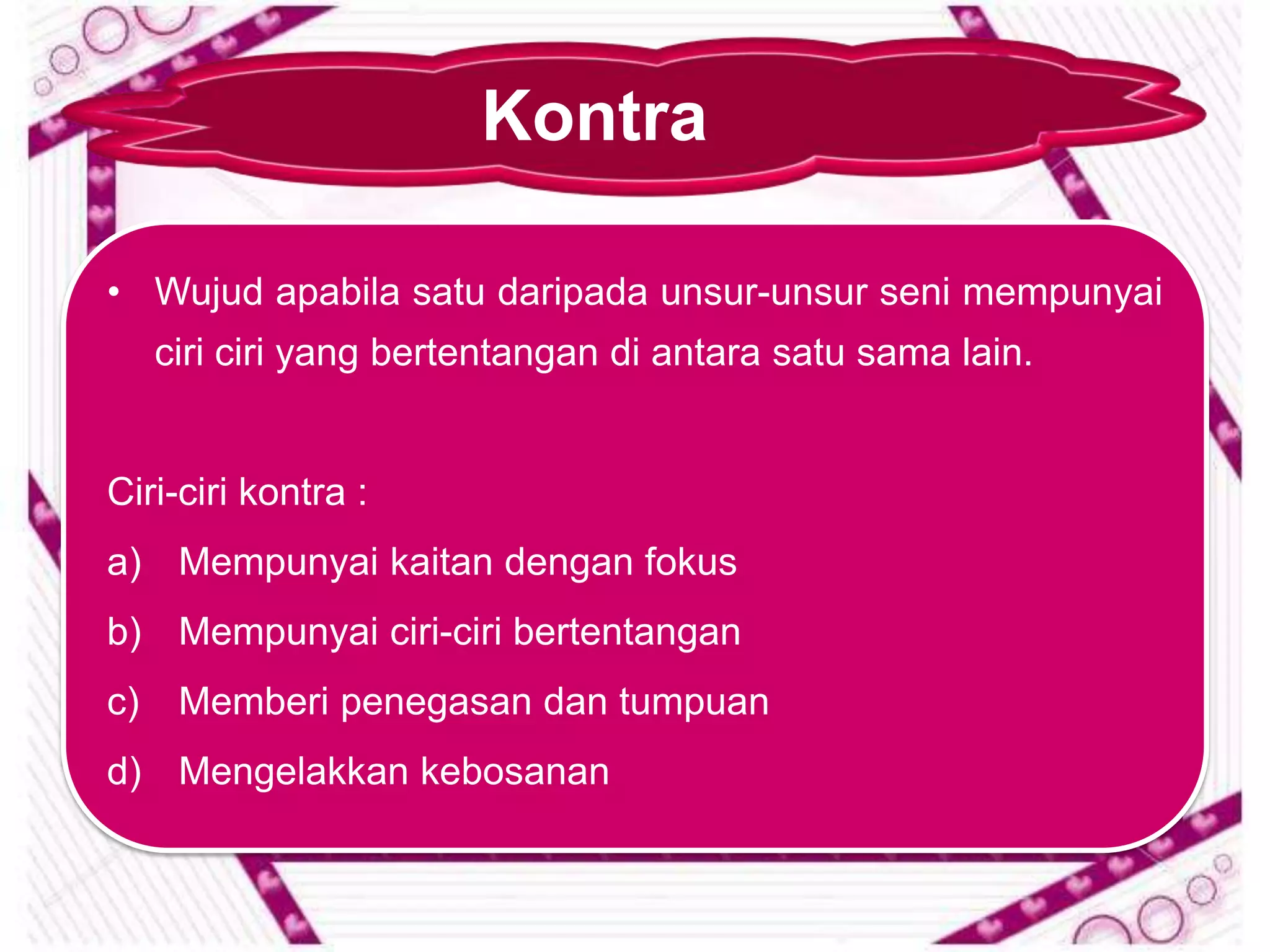 Kontra

• Wujud apabila satu daripada unsur-unsur seni mempunyai ciri ciri yang bertentangan di antara satu sama lain.

Ciri-ciri kontra :

a) Mempunyai kaitan dengan fokus

b) Mempunyai ciri-ciri bertentangan

c) Memberi penegasan dan tumpuan

d) Mengelakkan kebosanan